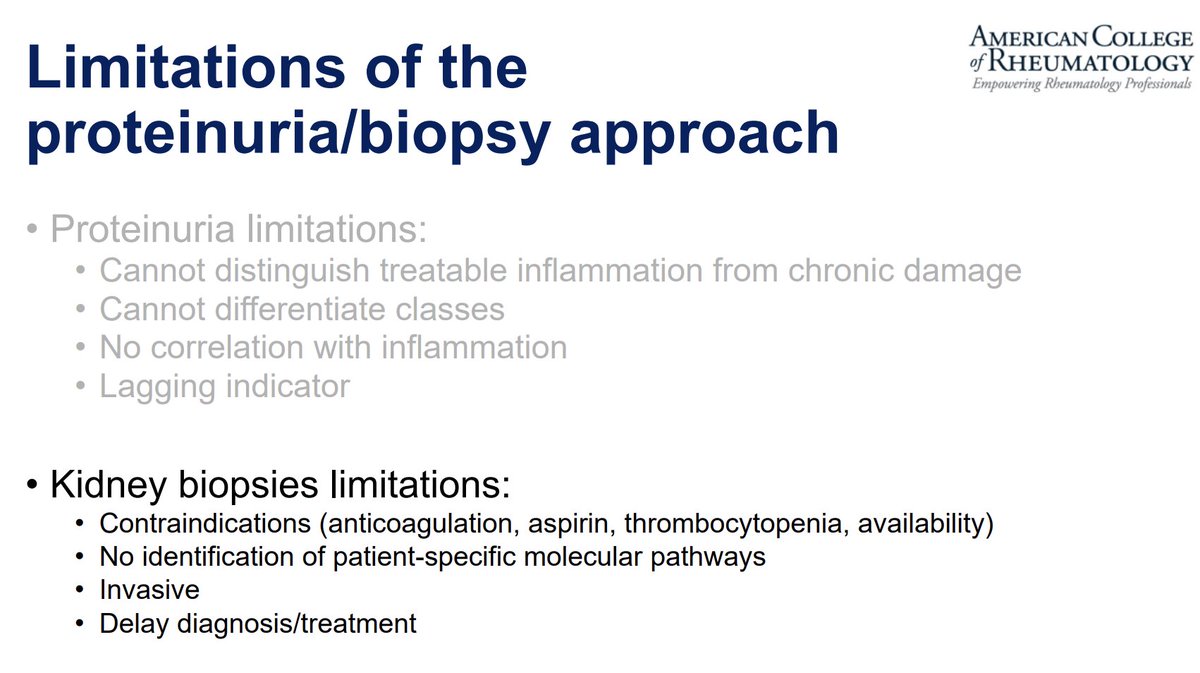 Limitations of the proteinuria/biopsy approach

AMERICAN COLLEGE of RHEUMATOLOGY
Empowering Rheumatology Professionals

• Proteinuria limitations:
  • Cannot distinguish treatable inflammation from chronic damage
  • Cannot differentiate classes
  • No correlation with inflammation
  • Lagging indicator

• Kidney biopsies limitations:
  • Contraindications (anticoagulation, aspirin, thrombocytopenia, availability)
  • No identification of patient-specific molecular pathways
  • Invasive
  • Delay diagnosis/treatment